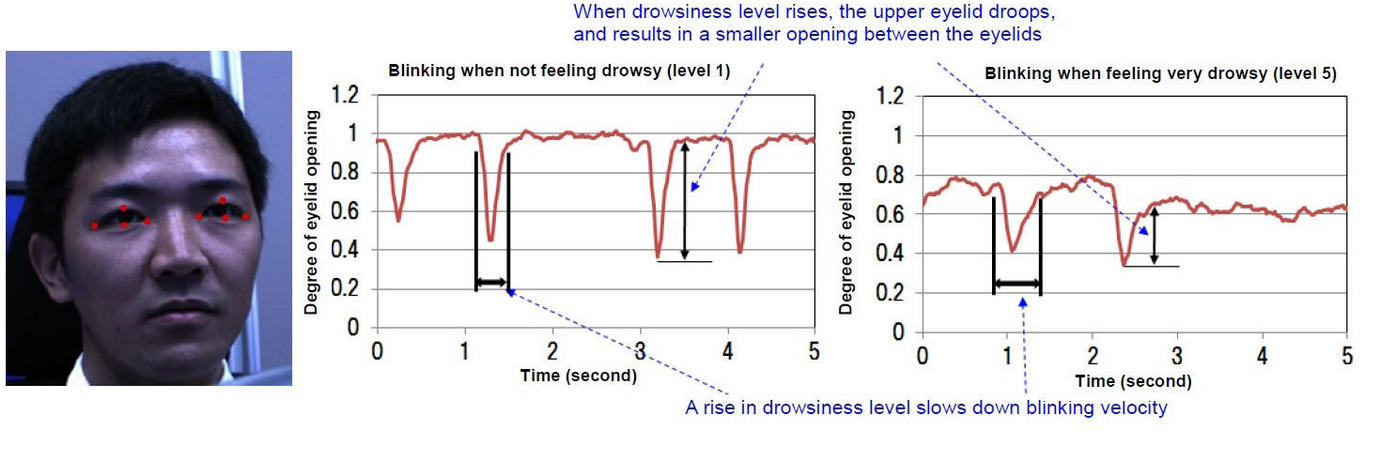 When drowsiness level rises, the upper eyelid droops, and results in a smaller opening between the eyelids

Blinking when not feeling drowsy (level 1)

Degree of eyelid opening

1.2
1
0.8
0.6
0.4
0.2
0

0 1 2 3 4 5

Time (second)

Blinking when feeling very drowsy (level 5)

Degree of eyelid opening

1.2
1
0.8
0.6
0.4
0.2
0

0 1 2 3 4 5

Time (second)

A rise in drowsiness level slows down blinking velocity